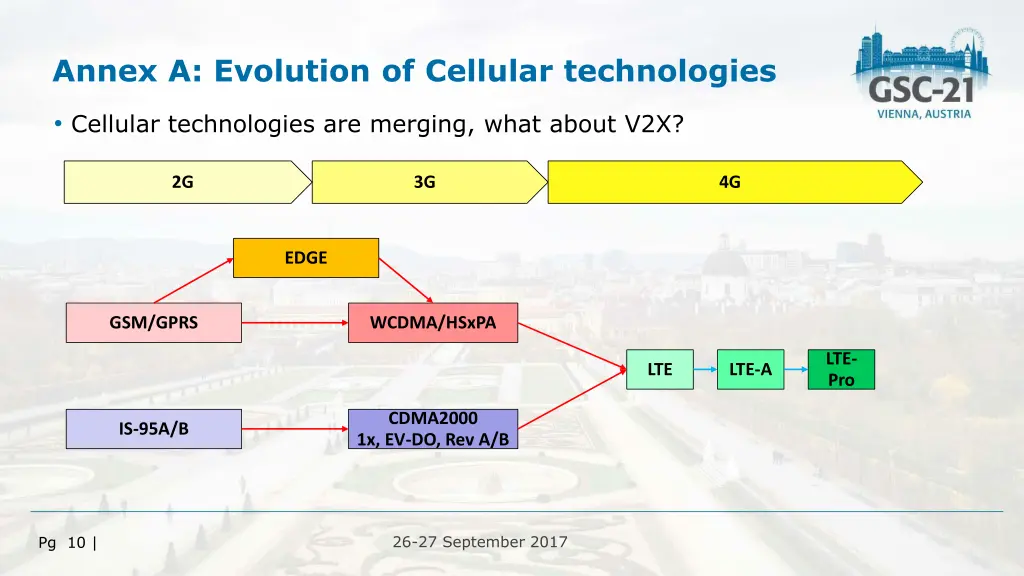 Annex A: Evolution of Cellular technologies

GSC-21
VIENNA, AUSTRIA

• Cellular technologies are merging, what about V2X?

2G

3G

4G

EDGE

GSM/GPRS

WCDMA/HSxPA

LTE

LTE-A

LTE-Pro

IS-95A/B

CDMA2000
1x, EV-DO, Rev A/B

Pg 10 |

26-27 September 2017